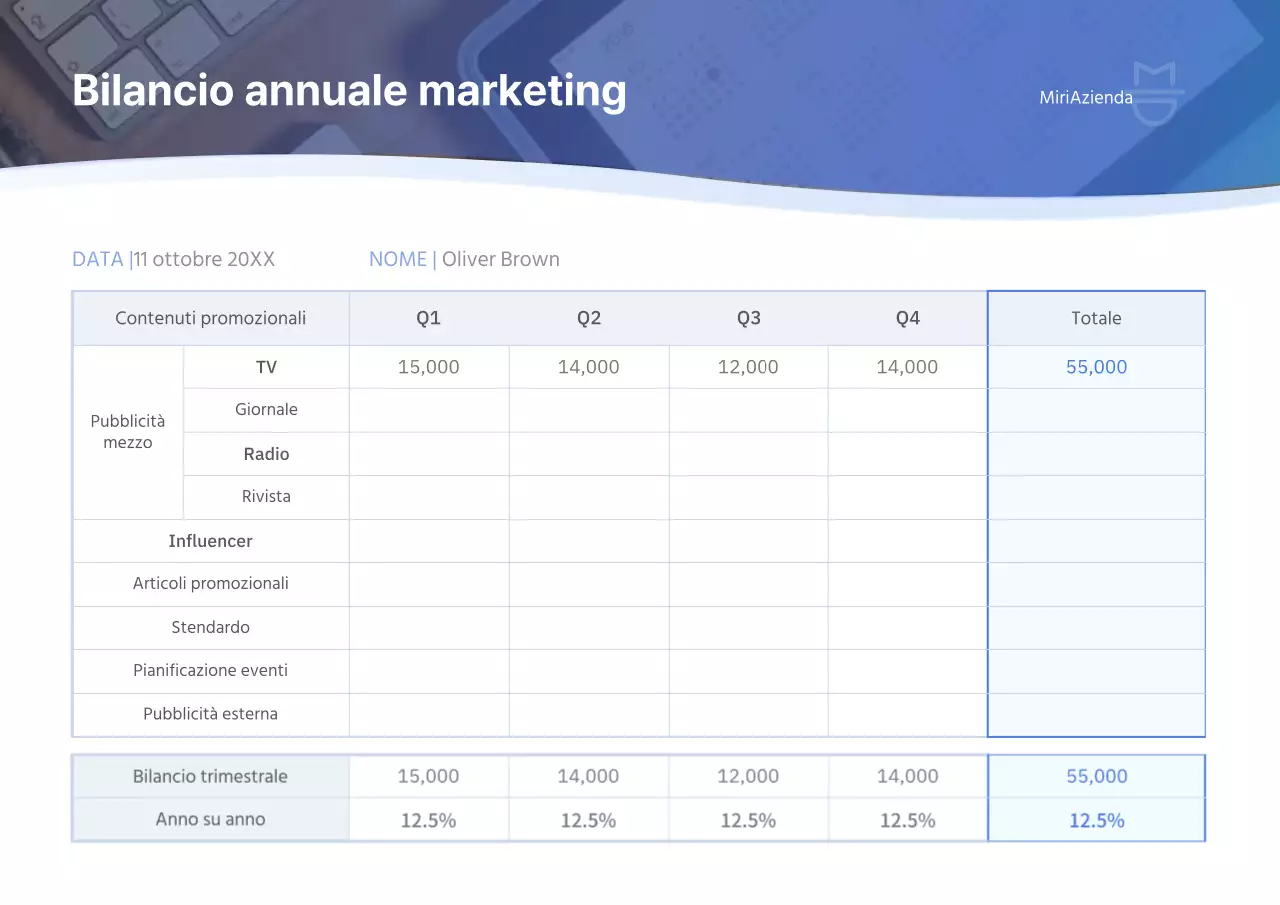 Bilancio annuale marketing

MiriAzienda

DATA |11 ottobre 20XX NOME | Oliver Brown

| Contenuti promozionali | | Q1 | Q2 | Q3 | Q4 | Totale |
|---|---|---|---|---|---|---|
| Pubblicità mezzo | TV | 15,000 | 14,000 | 12,000 | 14,000 | 55,000 |
| | Giornale | | | | | |
| | Radio | | | | | |
| | Rivista | | | | | |
| Influencer | | | | | | |
| Articoli promozionali | | | | | | |
| Stendardo | | | | | | |
| Pianificazione eventi | | | | | | |
| Pubblicità esterna | | | | | | |

| Bilancio trimestrale | 15,000 | 14,000 | 12,000 | 14,000 | 55,000 |
|---|---|---|---|---|---|
| Anno su anno | 12.5% | 12.5% | 12.5% | 12.5% | 12.5% |